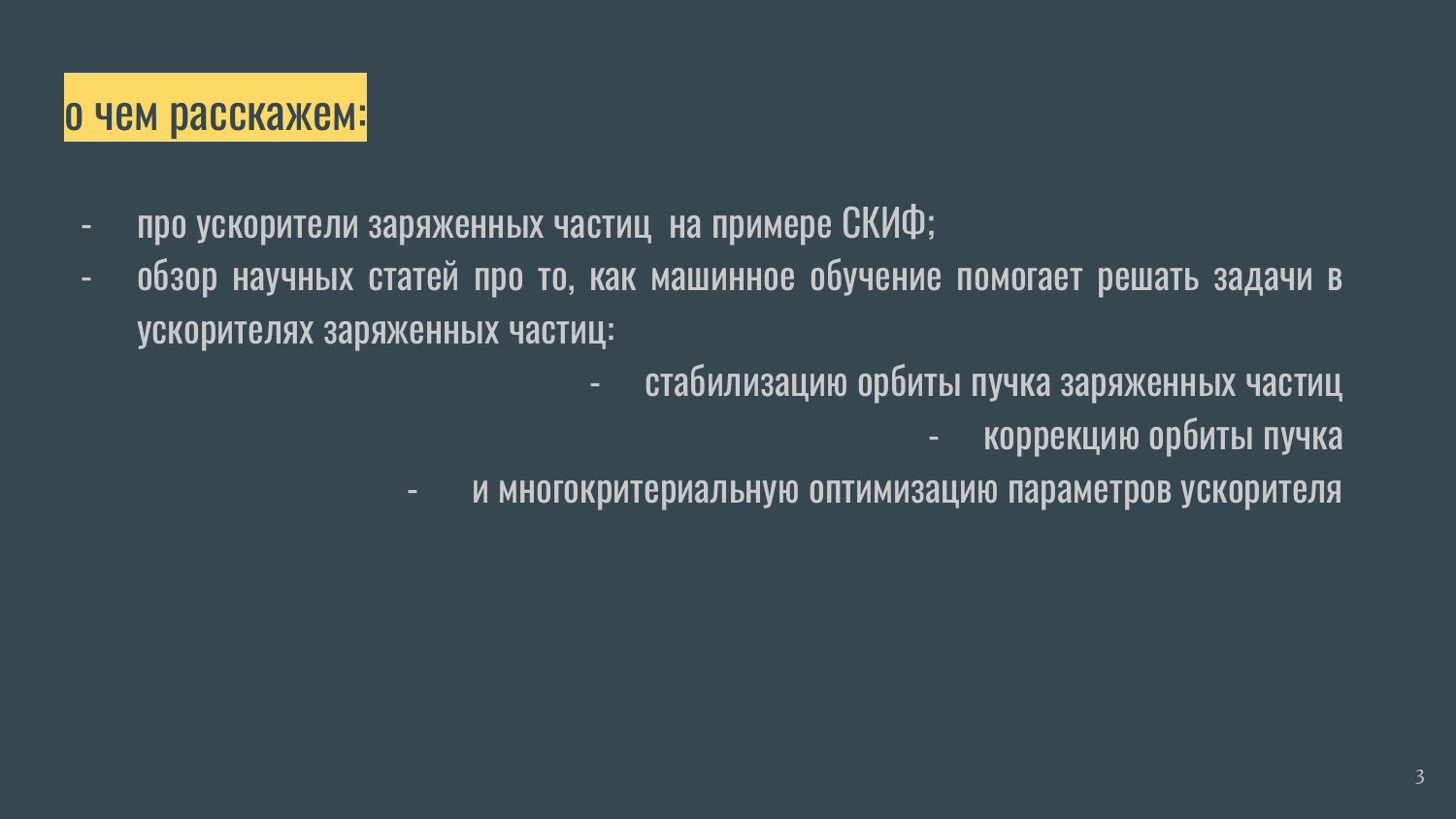 о чем расскажем:

- про ускорители заряженных частиц на примере СКИФ;
- обзор научных статей про то, как машинное обучение помогает решать задачи в ускорителях заряженных частиц:
- стабилизацию орбиты пучка заряженных частиц
- коррекцию орбиты пучка
- и многокритериальную оптимизацию параметров ускорителя

3